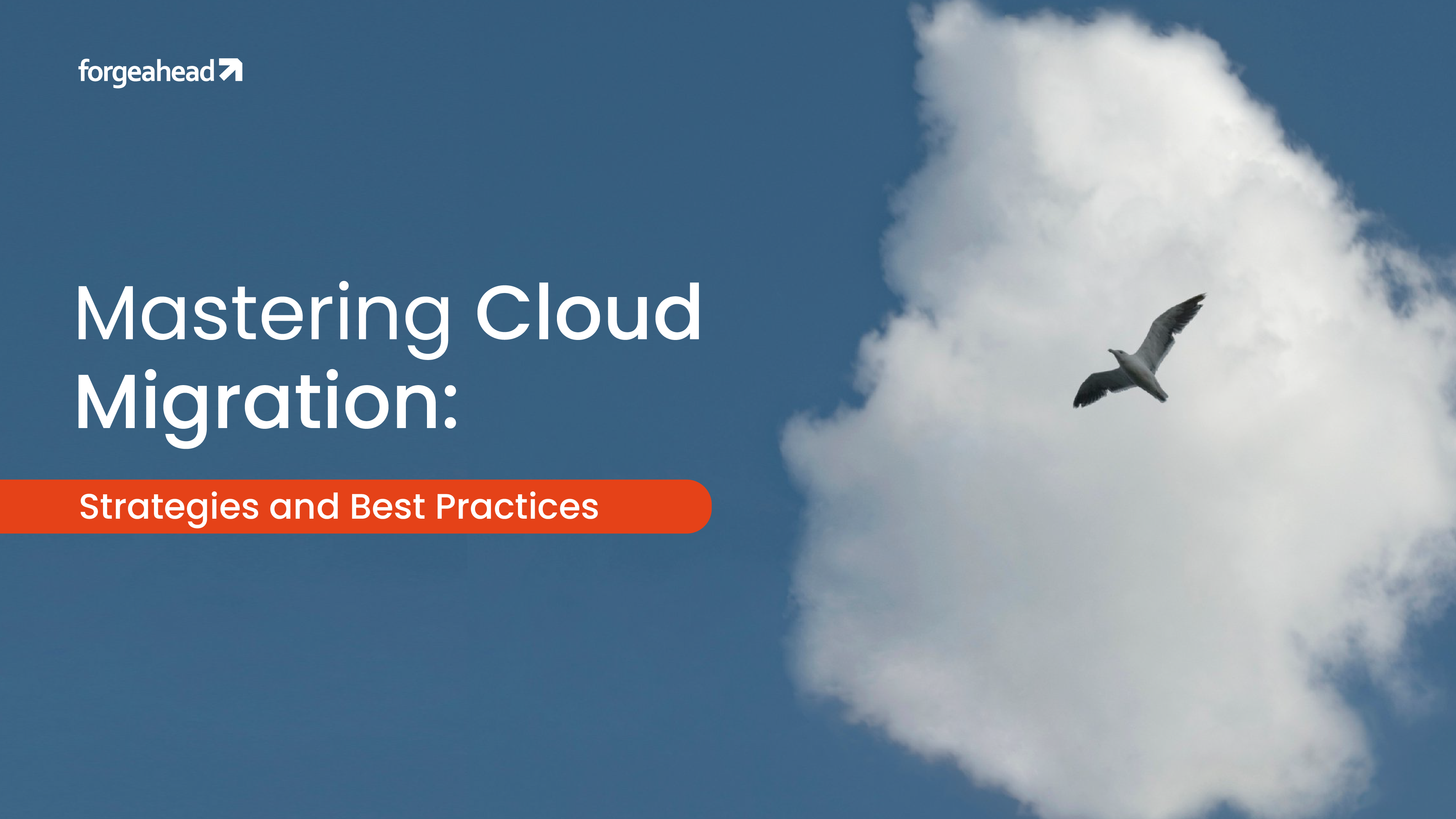 forgeahead

Mastering Cloud Migration:

Strategies and Best Practices